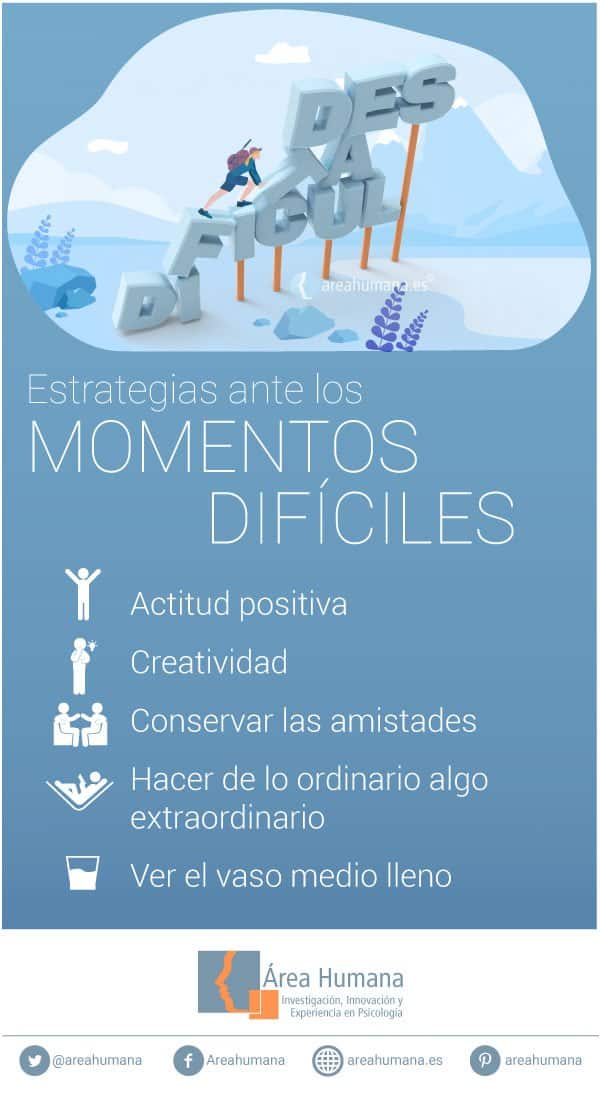 DI FICUL TA DES

areahumana.es

Estrategias ante los
MOMENTOS
DIFÍCILES

Actitud positiva

Creatividad

Conservar las amistades

Hacer de lo ordinario algo extraordinario

Ver el vaso medio lleno

Área Humana
Investigación, Innovación y Experiencia en Psicología

@areahumana
Areahumana
areahumana.es
areahumana